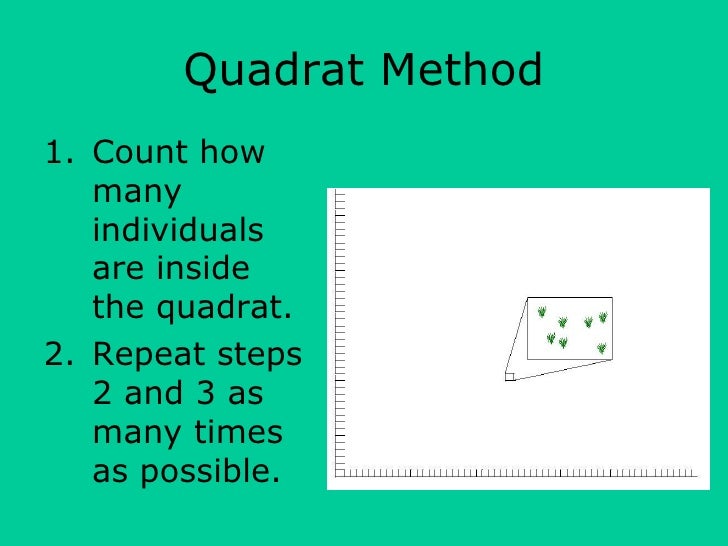 Quadrat Method

1. Count how many individuals are inside the quadrat.
2. Repeat steps 2 and 3 as many times as possible.